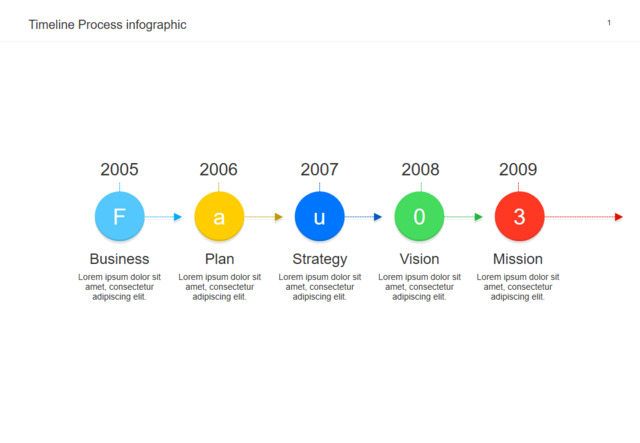 Timeline Process infographic

1

2005

F

Business

Lorem ipsum dolor sit amet, consectetur adipiscing elit.

2006

a

Plan

Lorem ipsum dolor sit amet, consectetur adipiscing elit.

2007

u

Strategy

Lorem ipsum dolor sit amet, consectetur adipiscing elit.

2008

0

Vision

Lorem ipsum dolor sit amet, consectetur adipiscing elit.

2009

3

Mission

Lorem ipsum dolor sit amet, consectetur adipiscing elit.